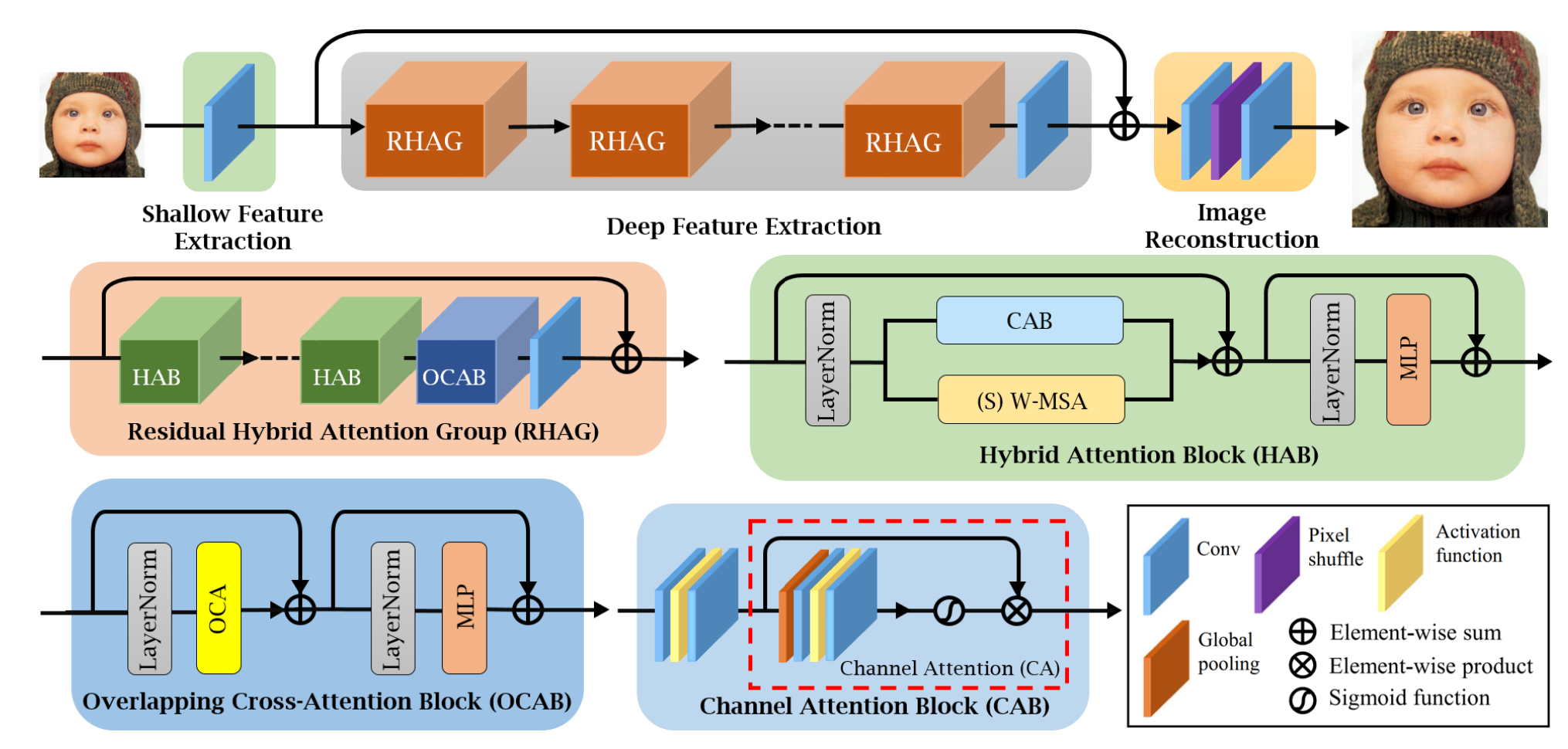 RHAG
RHAG
RHAG

Shallow Feature Extraction

Deep Feature Extraction

Image Reconstruction

HAB
HAB
OCAB

Residual Hybrid Attention Group (RHAG)

LayerNorm
CAB
(S) W-MSA
LayerNorm
MLP

Hybrid Attention Block (HAB)

LayerNorm
OCA
LayerNorm
MLP

Overlapping Cross-Attention Block (OCAB)

Channel Attention (CA)

Channel Attention Block (CAB)

Conv
Pixel shuffle
Activation function
Global pooling
Element-wise sum
Element-wise product
Sigmoid function